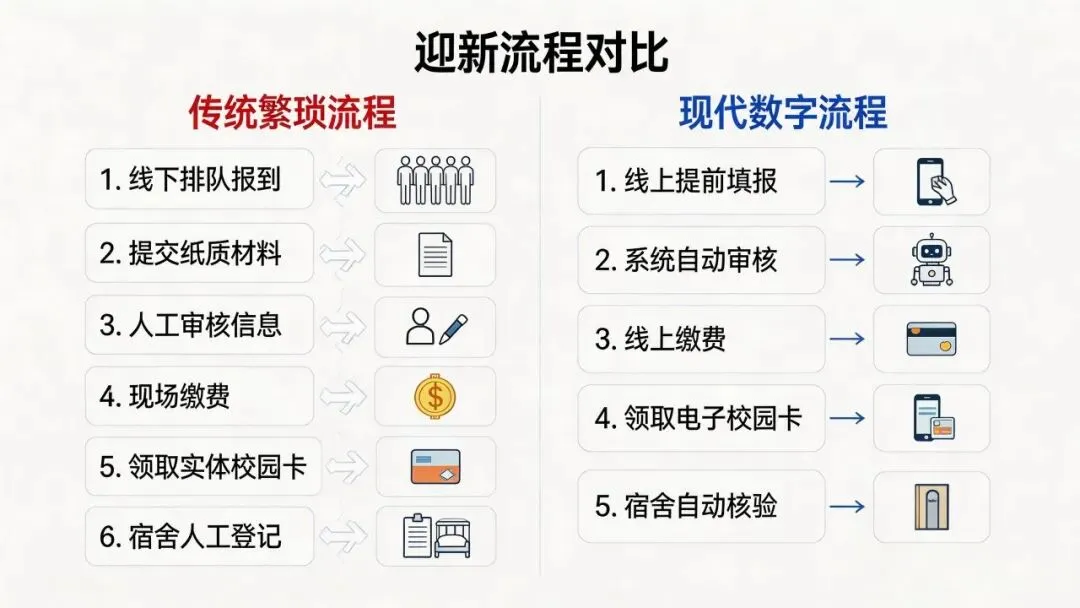 迎新流程对比

传统繁琐流程

1. 线下排队报到

2. 提交纸质材料

3. 人工审核信息

4. 现场缴费

5. 领取实体校园卡

6. 宿舍人工登记

现代数字流程

1. 线上提前填报

2. 系统自动审核

3. 线上缴费

4. 领取电子校园卡

5. 宿舍自动核验